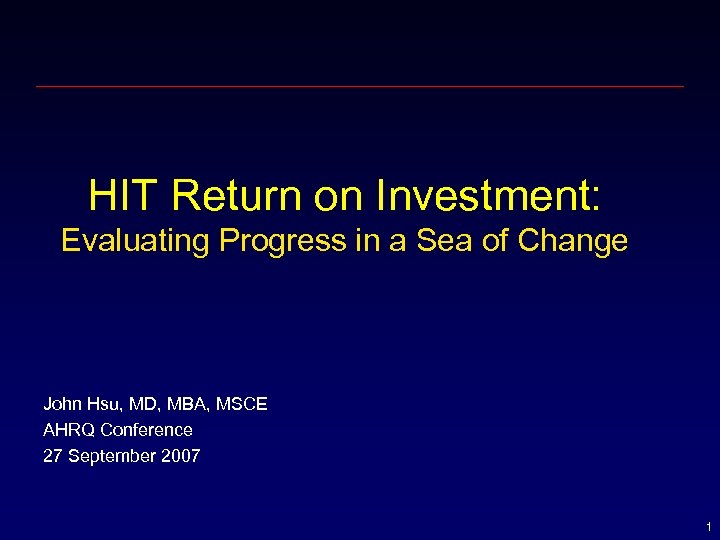 HIT Return on Investment:
Evaluating Progress in a Sea of Change

John Hsu, MD, MBA, MSCE
AHRQ Conference
27 September 2007

1